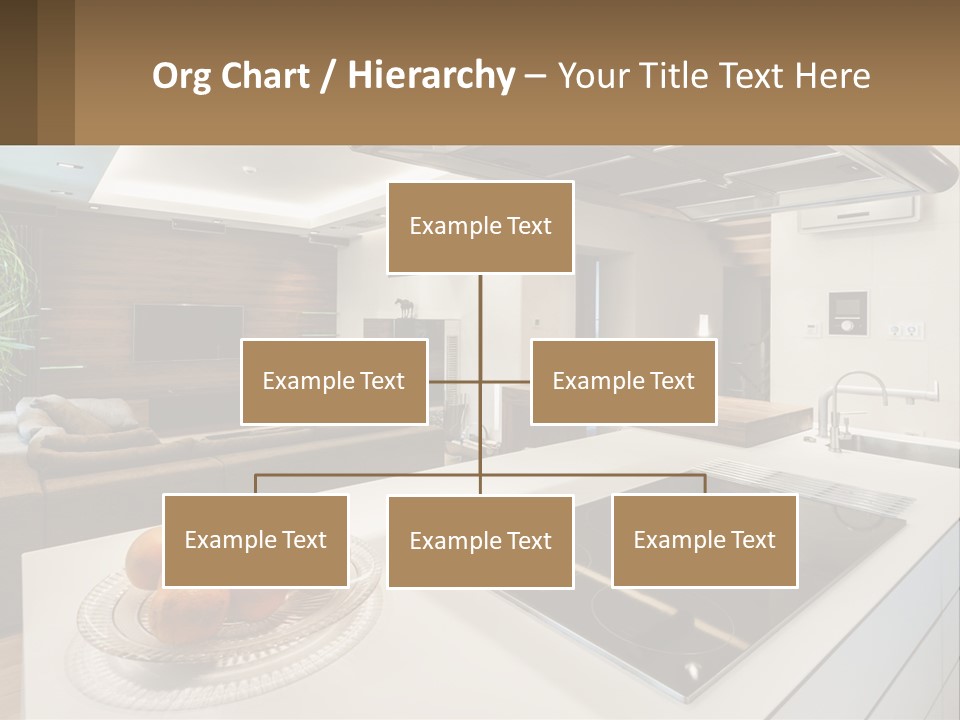 Org Chart / Hierarchy – Your Title Text Here

Example Text

Example Text

Example Text

Example Text

Example Text

Example Text